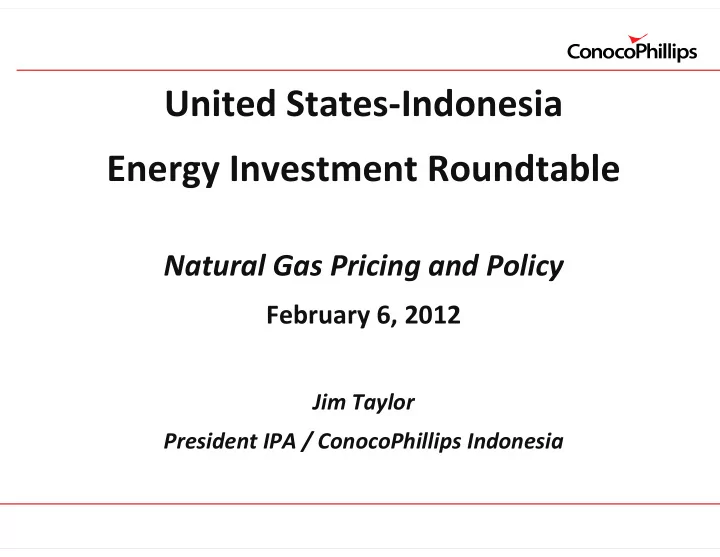 ConocoPhillips

United States-Indonesia

Energy Investment Roundtable

Natural Gas Pricing and Policy

February 6, 2012

Jim Taylor

President IPA / ConocoPhillips Indonesia